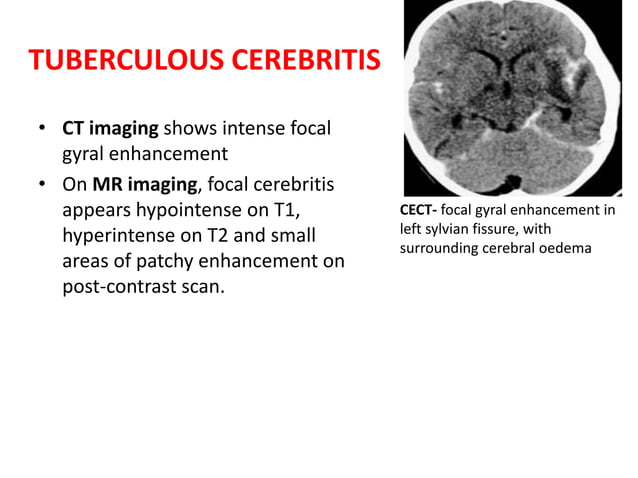 TUBERCULOUS CEREBRITIS

• CT imaging shows intense focal gyral enhancement
• On MR imaging, focal cerebritis appears hypointense on T1, hyperintense on T2 and small areas of patchy enhancement on post-contrast scan.

CECT- focal gyral enhancement in left sylvian fissure, with surrounding cerebral oedema